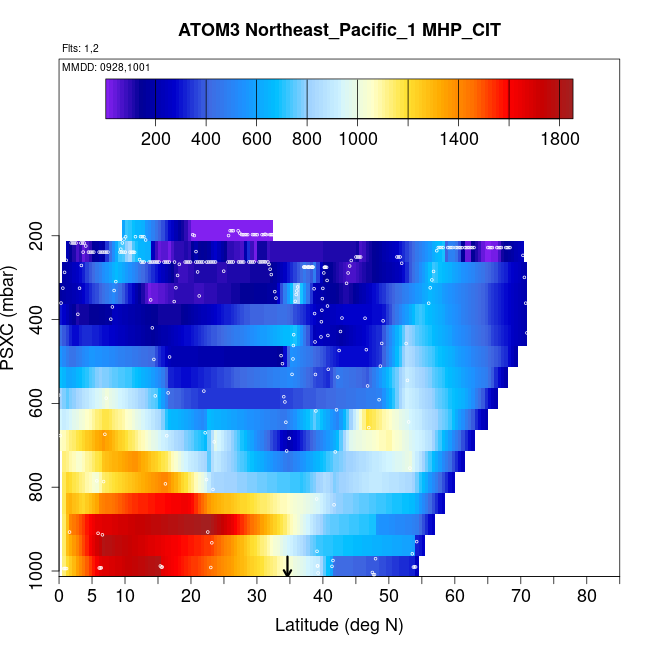 ATOM3 Northeast_Pacific_1 MHP_CIT

Flts: 1,2

MMDD: 0928,1001

200 400 600 800 1000 1400 1800

PSXC (mbar)

200
400
600
800
1000

0 5 10 20 30 40 50 60 70 80

Latitude (deg N)